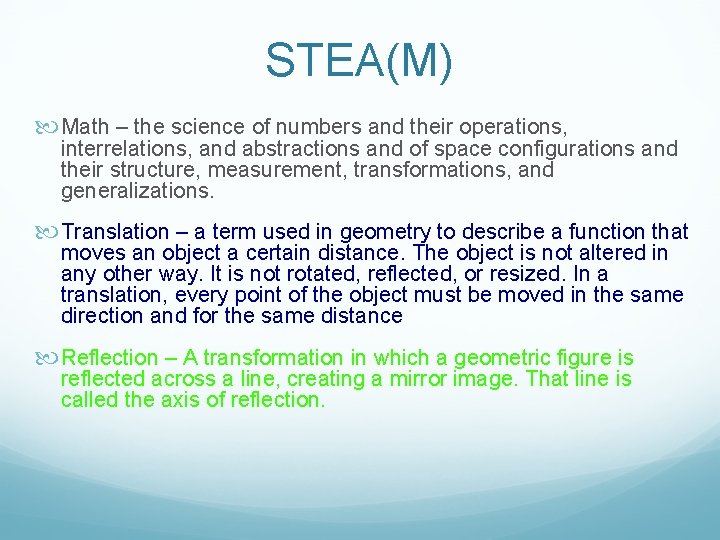 STEA(M)

Math – the science of numbers and their operations, interrelations, and abstractions and of space configurations and their structure, measurement, transformations, and generalizations.

Translation – a term used in geometry to describe a function that moves an object a certain distance. The object is not altered in any other way. It is not rotated, reflected, or resized. In a translation, every point of the object must be moved in the same direction and for the same distance

Reflection – A transformation in which a geometric figure is reflected across a line, creating a mirror image. That line is called the axis of reflection.